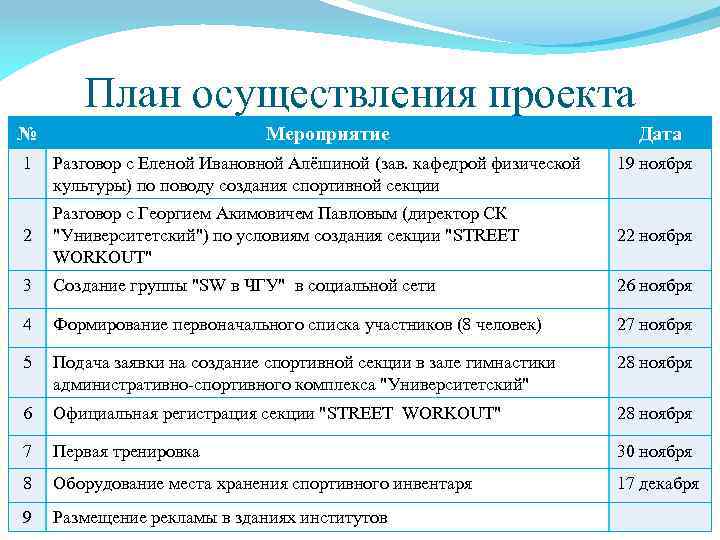 План осуществления проекта

| № | Мероприятие | Дата |
|---|---|---|
| 1 | Разговор с Еленой Ивановной Алёшиной (зав. кафедрой физической культуры) по поводу создания спортивной секции | 19 ноября |
| 2 | Разговор с Георгием Акимовичем Павловым (директор СК "Университетский") по условиям создания секции "STREET WORKOUT" | 22 ноября |
| 3 | Создание группы "SW в ЧГУ" в социальной сети | 26 ноября |
| 4 | Формирование первоначального списка участников (8 человек) | 27 ноября |
| 5 | Подача заявки на создание спортивной секции в зале гимнастики административно-спортивного комплекса "Университетский" | 28 ноября |
| 6 | Официальная регистрация секции "STREET WORKOUT" | 28 ноября |
| 7 | Первая тренировка | 30 ноября |
| 8 | Оборудование места хранения спортивного инвентаря | 17 декабря |
| 9 | Размещение рекламы в зданиях институтов | |